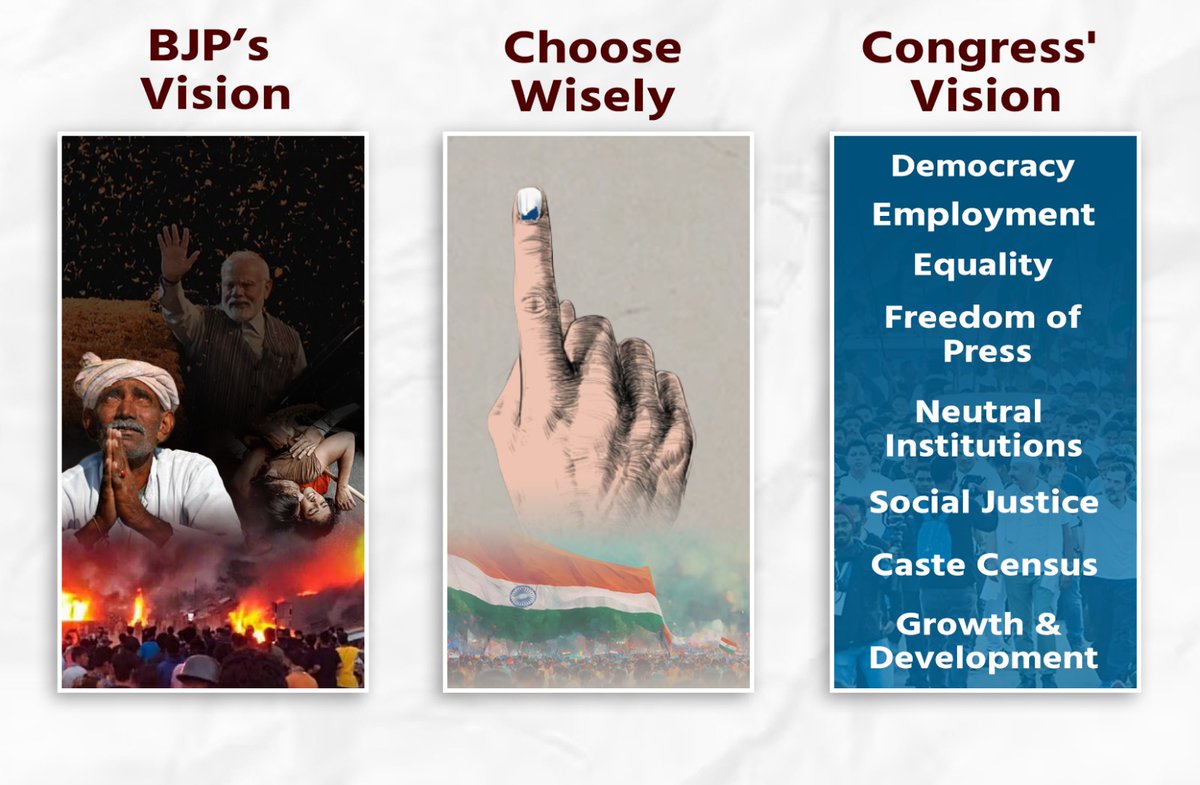 BJP's Vision

Choose Wisely

Congress' Vision

Democracy

Employment

Equality

Freedom of Press

Neutral Institutions

Social Justice

Caste Census

Growth & Development